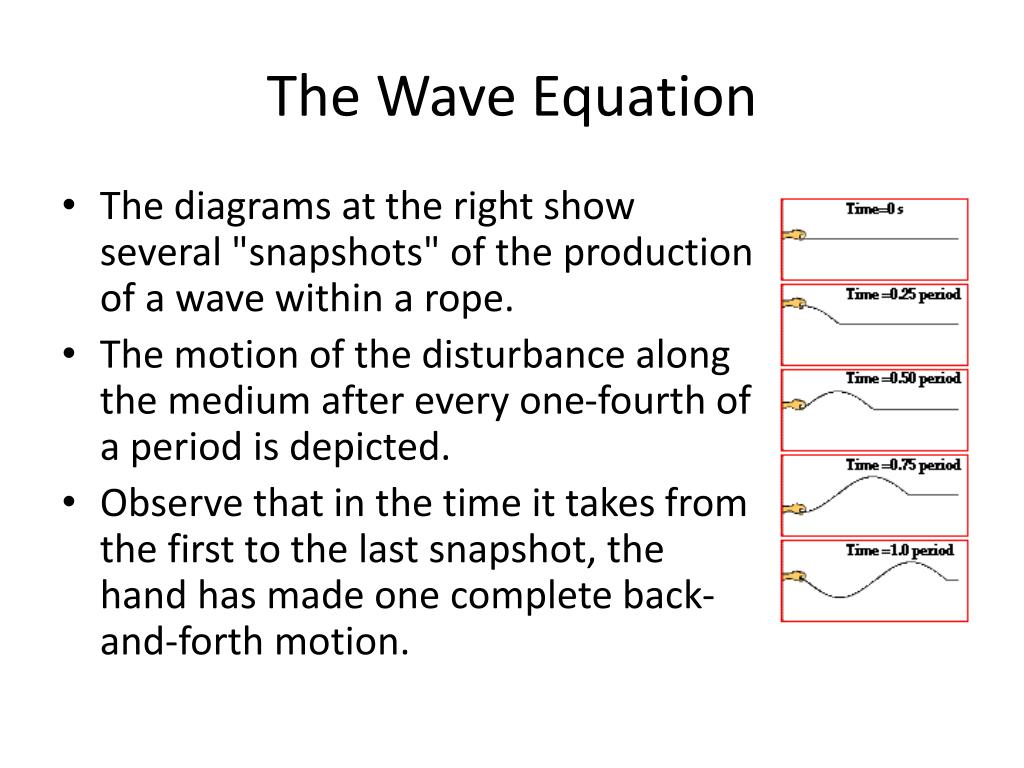 The Wave Equation

• The diagrams at the right show several "snapshots" of the production of a wave within a rope.
• The motion of the disturbance along the medium after every one-fourth of a period is depicted.
• Observe that in the time it takes from the first to the last snapshot, the hand has made one complete back-and-forth motion.

Time=0 s

Time =0.25 period

Time =0.50 period

Time =0.75 period

Time =1.0 period